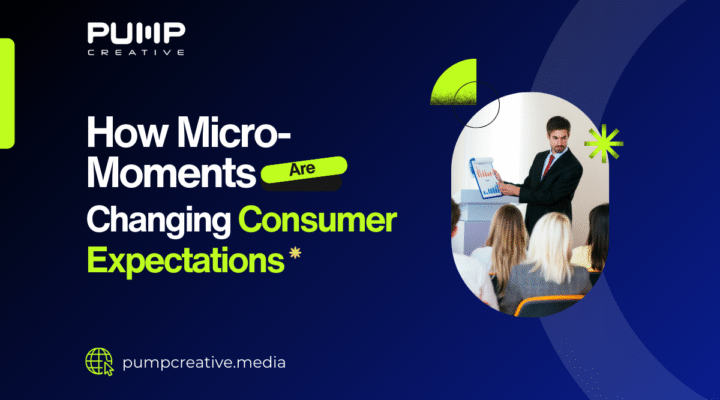 PUMP
CREATIVE

How Micro-Moments Are Changing Consumer Expectations

pumpcreative.media